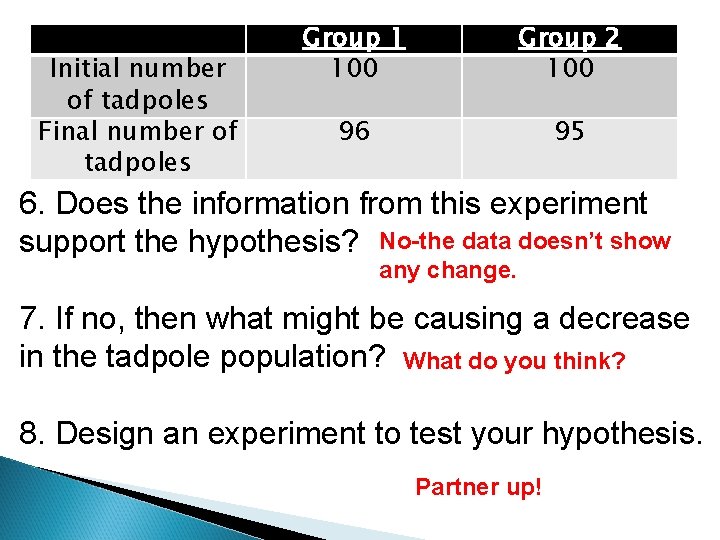 | | Group 1 | Group 2 |
|---|---|---|
| Initial number of tadpoles | 100 | 100 |
| Final number of tadpoles | 96 | 95 |

6. Does the information from this experiment support the hypothesis? No-the data doesn't show any change.

7. If no, then what might be causing a decrease in the tadpole population? What do you think?

8. Design an experiment to test your hypothesis.

Partner up!